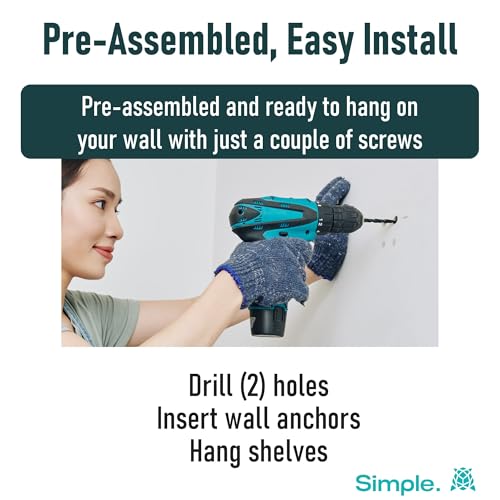 Pre-Assembled, Easy Install

Pre-assembled and ready to hang on your wall with just a couple of screws

Drill (2) holes
Insert wall anchors
Hang shelves

Simple.